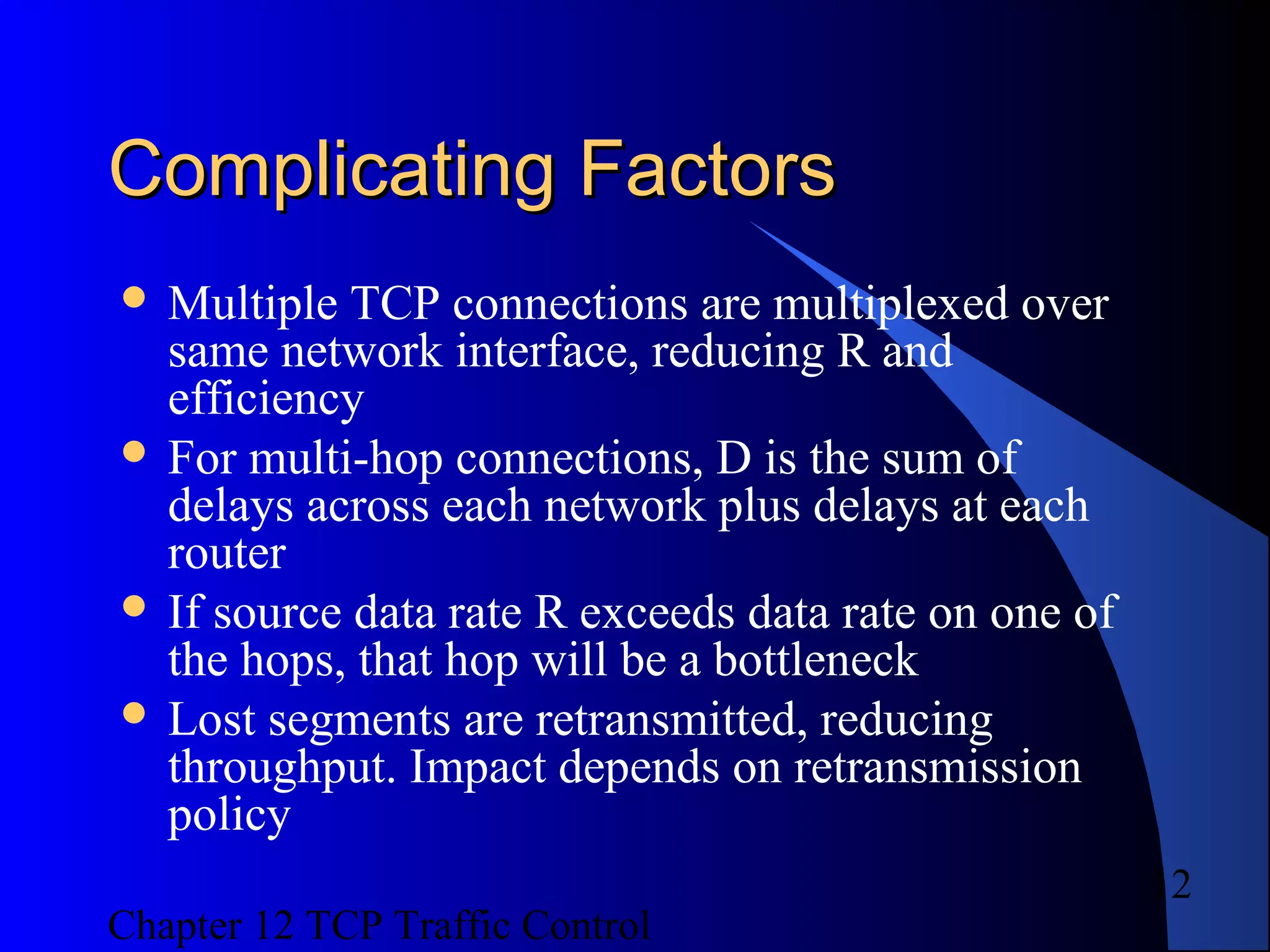 Complicating Factors

- Multiple TCP connections are multiplexed over same network interface, reducing R and efficiency
- For multi-hop connections, D is the sum of delays across each network plus delays at each router
- If source data rate R exceeds data rate on one of the hops, that hop will be a bottleneck
- Lost segments are retransmitted, reducing throughput. Impact depends on retransmission policy

2

Chapter 12 TCP Traffic Control